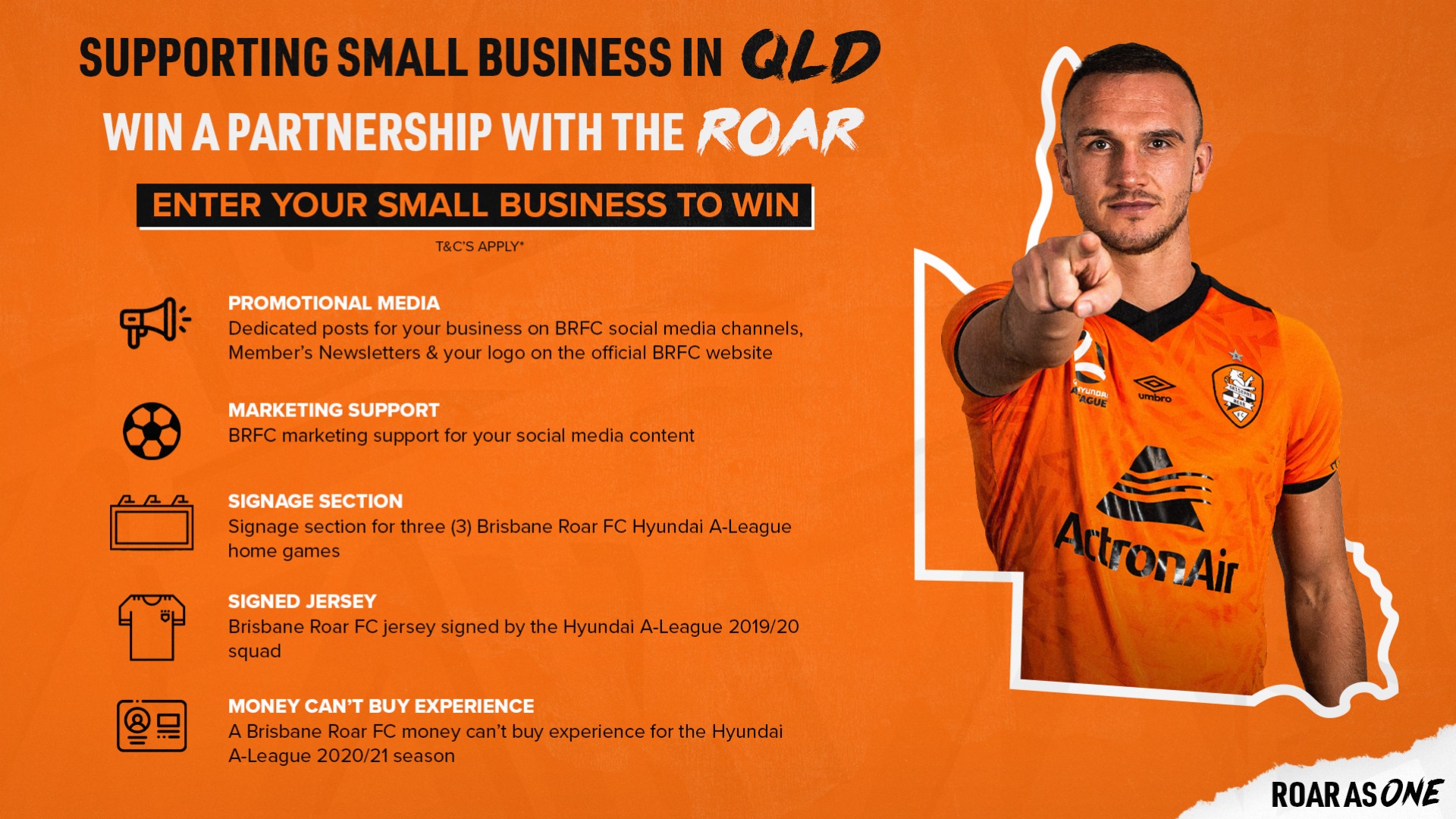 SUPPORTING SMALL BUSINESS IN QLD

WIN A PARTNERSHIP WITH THE ROAR

ENTER YOUR SMALL BUSINESS TO WIN

T&C'S APPLY*

PROMOTIONAL MEDIA
Dedicated posts for your business on BRFC social media channels, Member's Newsletters & your logo on the official BRFC website

MARKETING SUPPORT
BRFC marketing support for your social media content

SIGNAGE SECTION
Signage section for three (3) Brisbane Roar FC Hyundai A-League home games

SIGNED JERSEY
Brisbane Roar FC jersey signed by the Hyundai A-League 2019/20 squad

MONEY CAN'T BUY EXPERIENCE
A Brisbane Roar FC money can't buy experience for the Hyundai A-League 2020/21 season

HYUNDAI A-LEAGUE
umbro
ActronAir

ROAR AS ONE